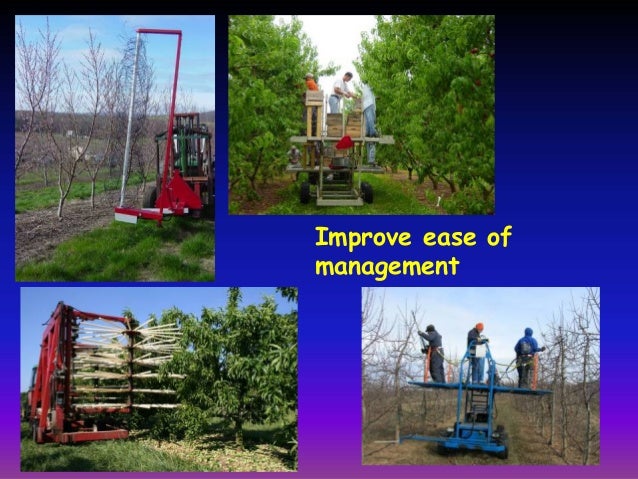 Improve ease of management